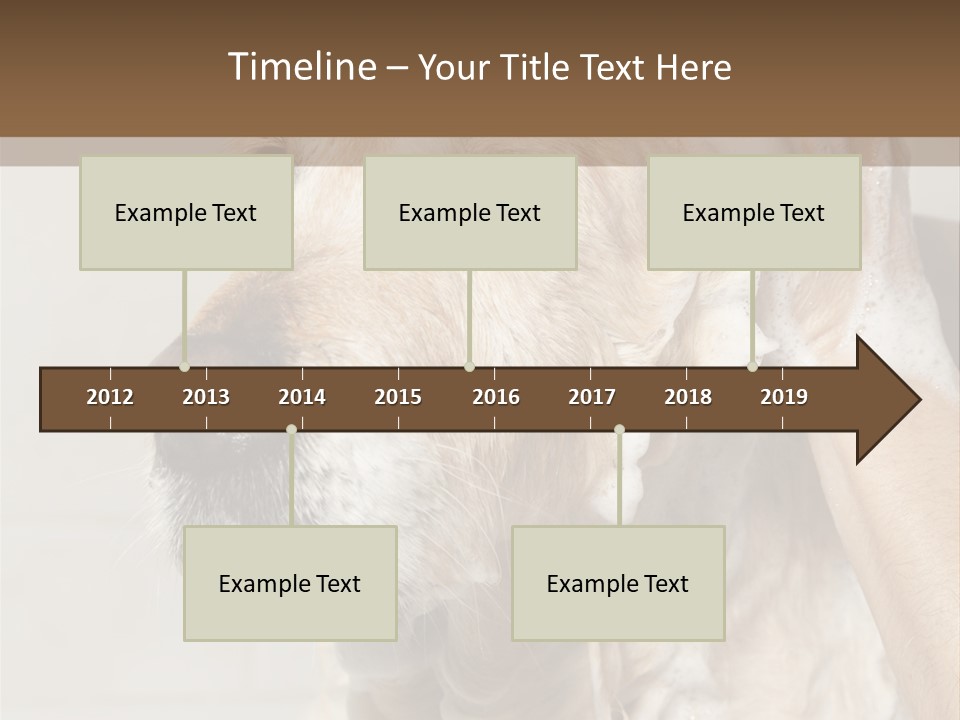 Timeline – Your Title Text Here

Example Text

Example Text

Example Text

2012 2013 2014 2015 2016 2017 2018 2019

Example Text

Example Text